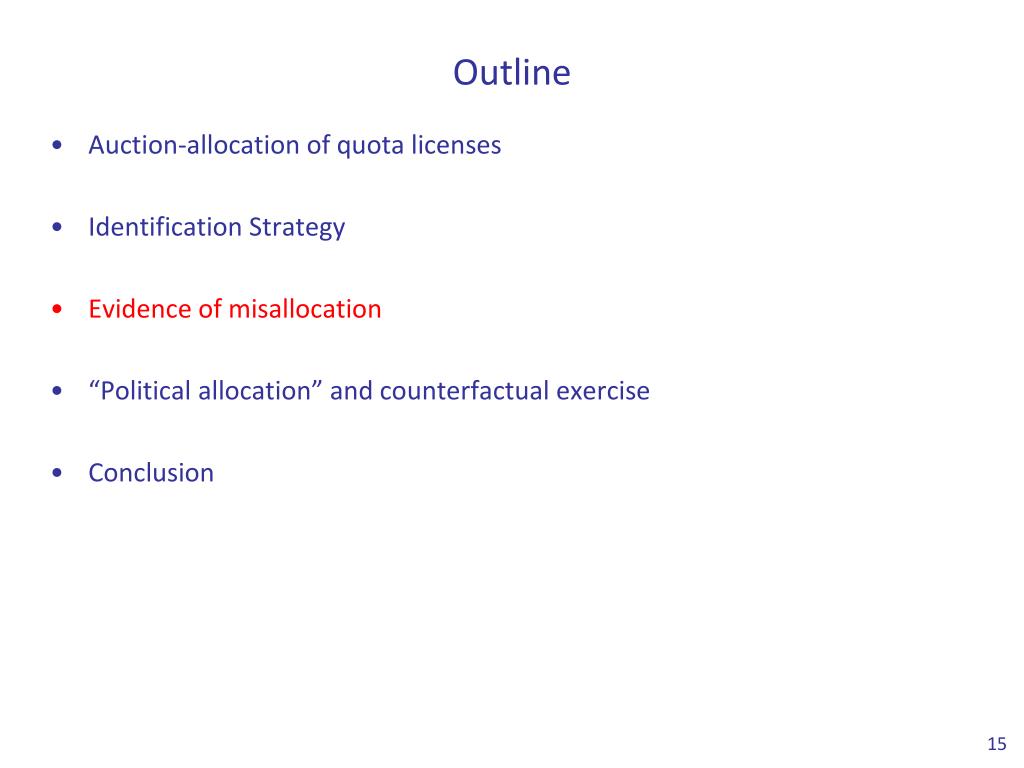 Outline

• Auction-allocation of quota licenses

• Identification Strategy

• Evidence of misallocation

• “Political allocation” and counterfactual exercise

• Conclusion

15